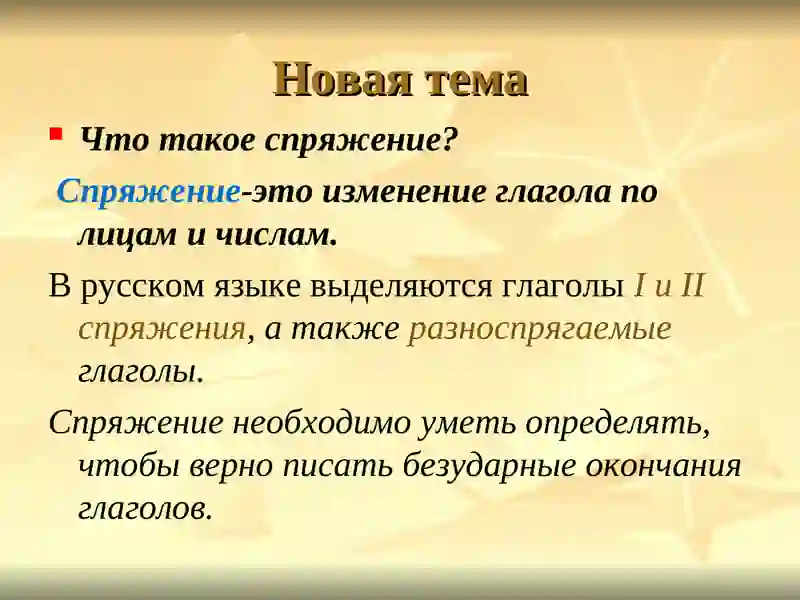 Новая тема

Что такое спряжение?

Спряжение-это изменение глагола по лицам и числам.

В русском языке выделяются глаголы I и II спряжения, а также разноспрягаемые глаголы.

Спряжение необходимо уметь определять, чтобы верно писать безударные окончания глаголов.